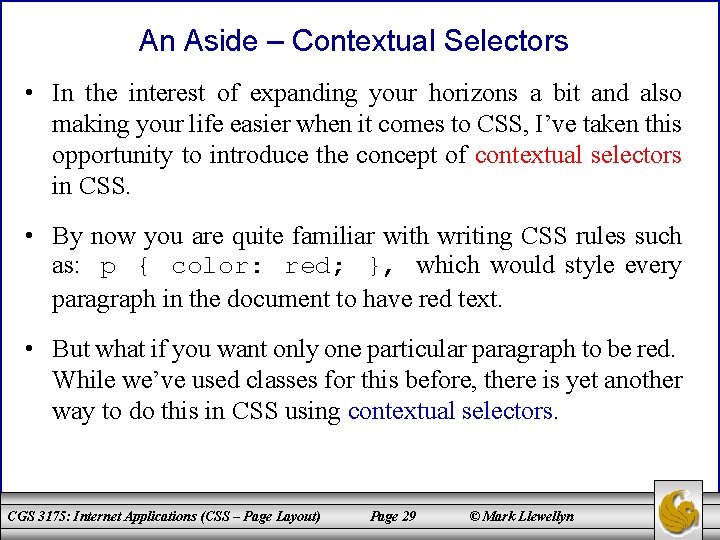 An Aside – Contextual Selectors

• In the interest of expanding your horizons a bit and also making your life easier when it comes to CSS, I've taken this opportunity to introduce the concept of contextual selectors in CSS.

• By now you are quite familiar with writing CSS rules such as: p { color: red; }, which would style every paragraph in the document to have red text.

• But what if you want only one particular paragraph to be red. While we've used classes for this before, there is yet another way to do this in CSS using contextual selectors.

CGS 3175: Internet Applications (CSS – Page Layout) Page 29 © Mark Llewellyn